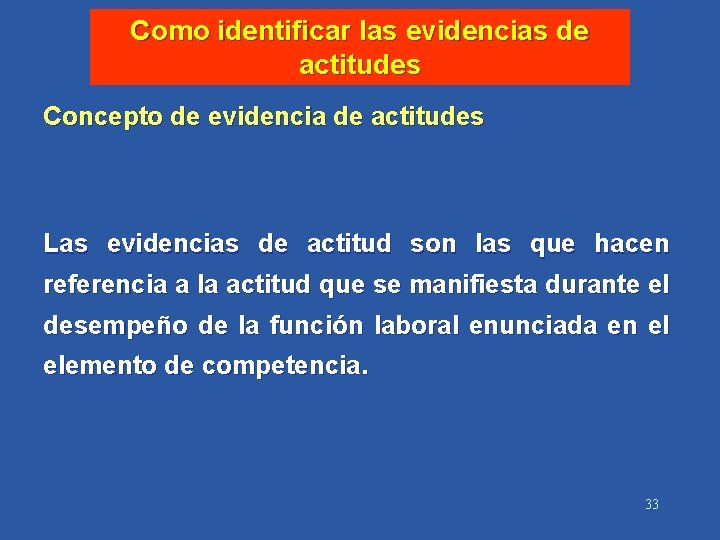 Como identificar las evidencias de actitudes

Concepto de evidencia de actitudes

Las evidencias de actitud son las que hacen referencia a la actitud que se manifiesta durante el desempeño de la función laboral enunciada en el elemento de competencia.

33